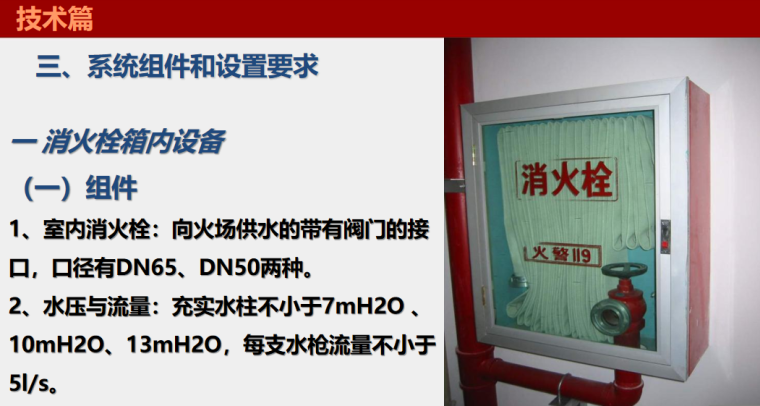 技术篇

三、系统组件和设置要求

一 消火栓箱内设备

（一）组件

1、室内消火栓：向火场供水的带有阀门的接口，口径有DN65、DN50两种。

2、水压与流量：充实水柱不小于7mH2O 、10mH2O、13mH2O，每支水枪流量不小于5l/s。

消火栓

火警119